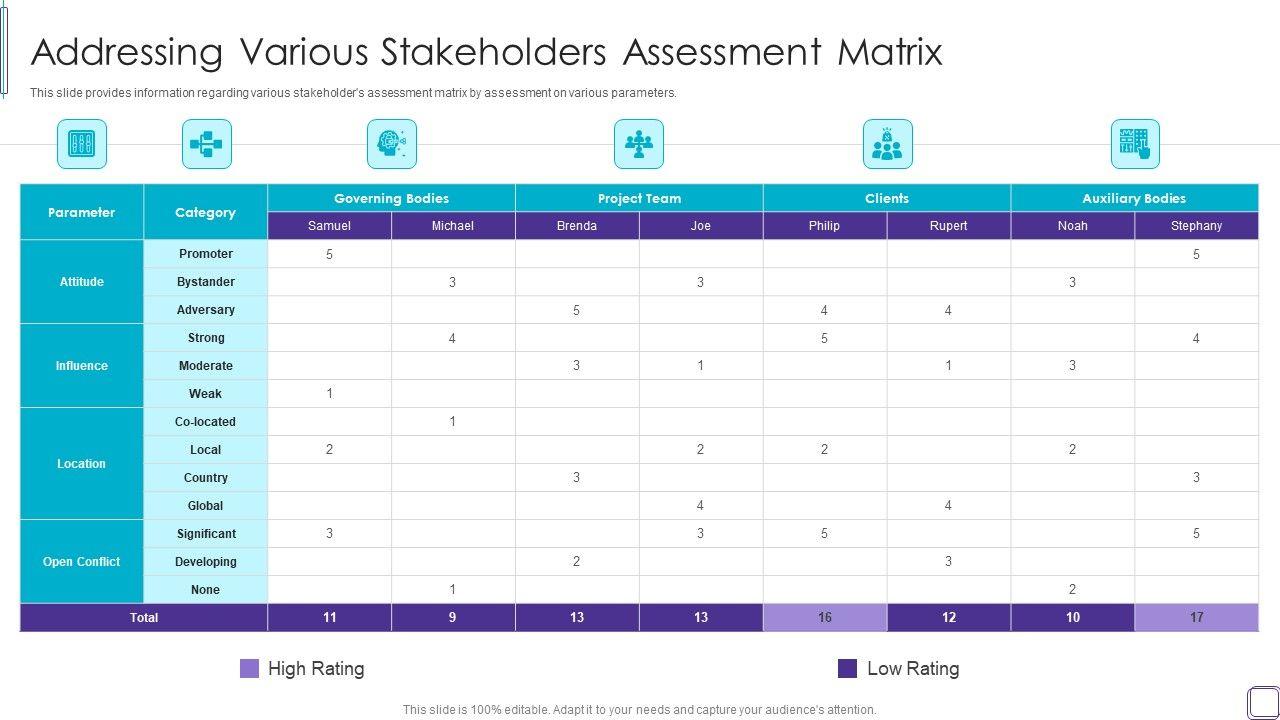 Addressing Various Stakeholders Assessment Matrix

This slide provides information regarding various stakeholder's assessment matrix by assessment on various parameters.

| Parameter | Category | Governing Bodies | | Project Team | | Clients | | Auxiliary Bodies | |
|---|---|---|---|---|---|---|---|---|---|
| | | Samuel | Michael | Brenda | Joe | Philip | Rupert | Noah | Stephany |
| Attitude | Promoter | 5 | | | | | | | 5 |
| | Bystander | | 3 | | 3 | | | 3 | |
| | Adversary | | | 5 | | 4 | 4 | | |
| Influence | Strong | | 4 | | | 5 | | | 4 |
| | Moderate | | | 3 | 1 | | 1 | 3 | |
| | Weak | 1 | | | | | | | |
| Location | Co-located | | 1 | | | | | | |
| | Local | 2 | | | 2 | 2 | | 2 | |
| | Country | | | 3 | | | | | 3 |
| | Global | | | | 4 | | 4 | | |
| Open Conflict | Significant | 3 | | | 3 | 5 | | | 5 |
| | Developing | | | 2 | | | 3 | | |
| | None | | 1 | | | | | 2 | |
| Total | | 11 | 9 | 13 | 13 | 16 | 12 | 10 | 17 |

High Rating
Low Rating

This slide is 100% editable. Adapt it to your needs and capture your audience's attention.